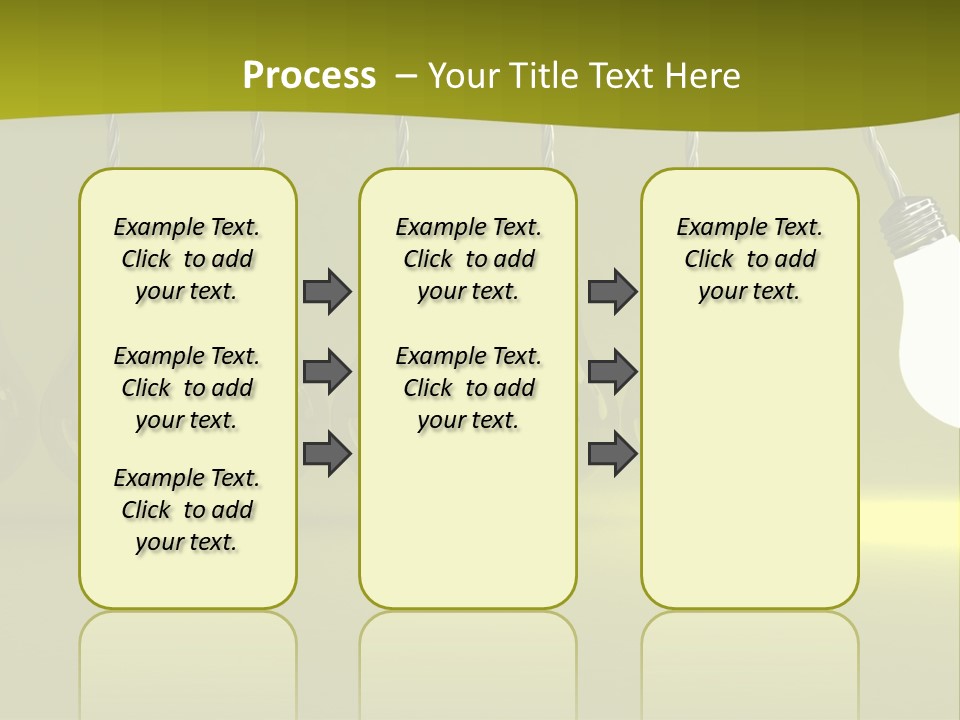 Process – Your Title Text Here

Example Text. Click to add your text.

Example Text. Click to add your text.

Example Text. Click to add your text.

Example Text. Click to add your text.

Example Text. Click to add your text.

Example Text. Click to add your text.